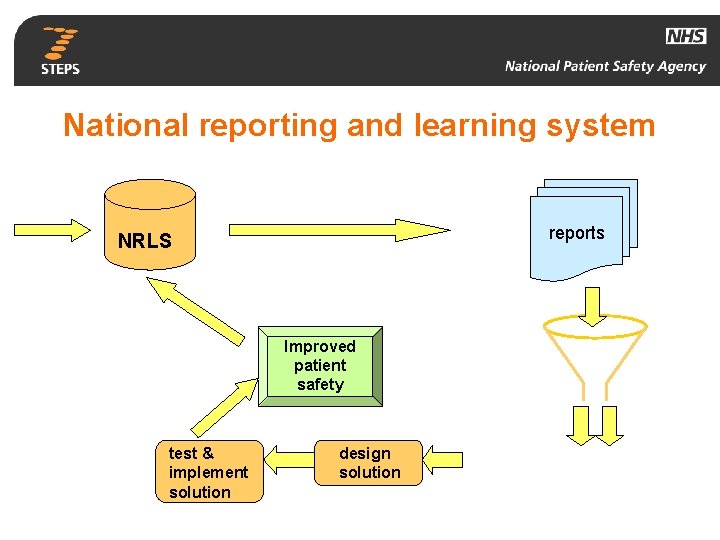 7
STEPS

NHS
National Patient Safety Agency

National reporting and learning system

NRLS

reports

Improved patient safety

test & implement solution

design solution